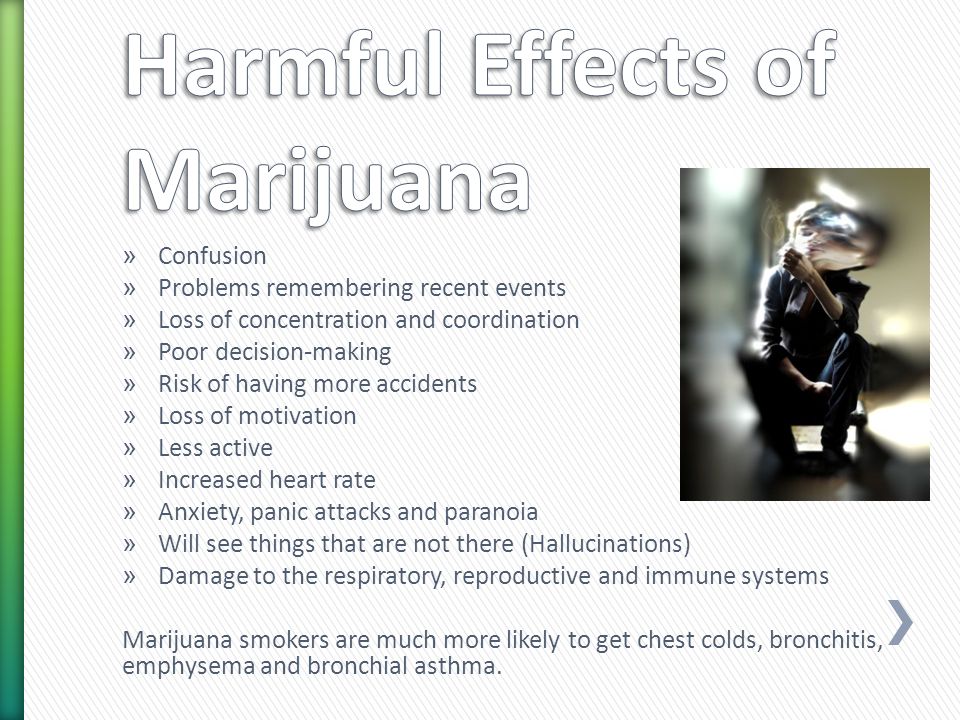 Harmful Effects of Marijuana

» Confusion
» Problems remembering recent events
» Loss of concentration and coordination
» Poor decision-making
» Risk of having more accidents
» Loss of motivation
» Less active
» Increased heart rate
» Anxiety, panic attacks and paranoia
» Will see things that are not there (Hallucinations)
» Damage to the respiratory, reproductive and immune systems

Marijuana smokers are much more likely to get chest colds, bronchitis, emphysema and bronchial asthma.